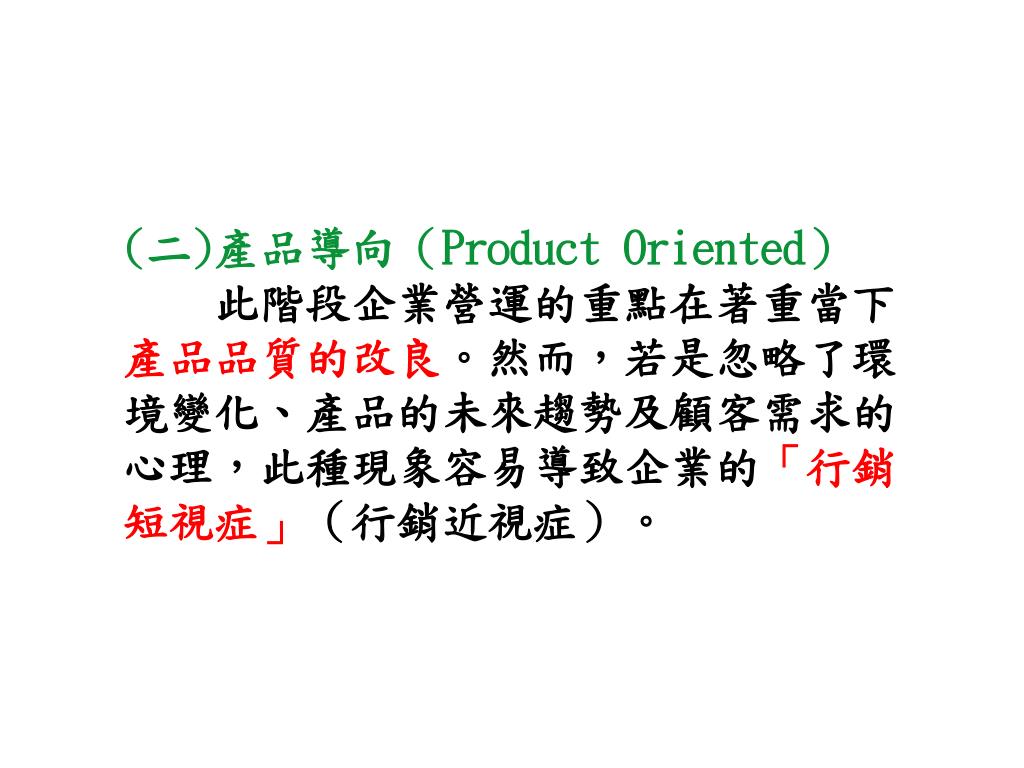 (二)產品導向(Product Oriented)

此階段企業營運的重點在著重當下產品品質的改良。然而,若是忽略了環境變化、產品的未來趨勢及顧客需求的心理,此種現象容易導致企業的「行銷短視症」(行銷近視症)。